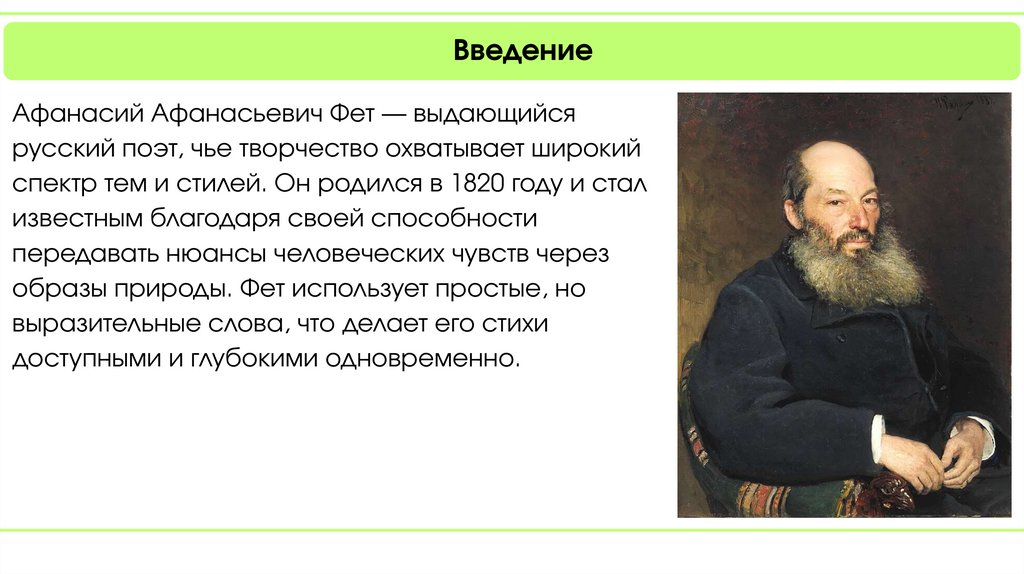 Введение

Афанасий Афанасьевич Фет — выдающийся русский поэт, чье творчество охватывает широкий спектр тем и стилей. Он родился в 1820 году и стал известным благодаря своей способности передавать нюансы человеческих чувств через образы природы. Фет использует простые, но выразительные слова, что делает его стихи доступными и глубокими одновременно.